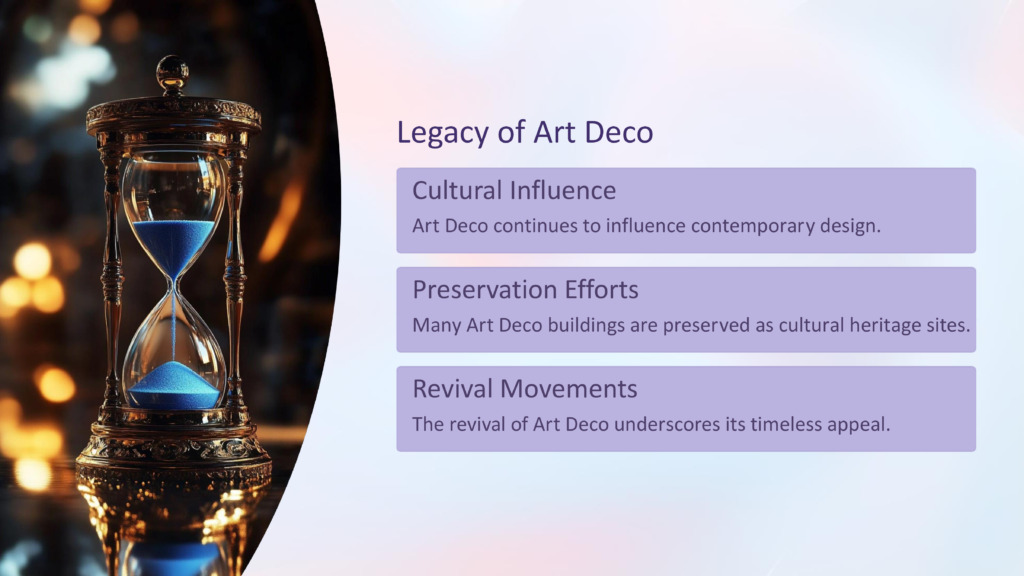 Legacy of Art Deco

Cultural Influence

Art Deco continues to influence contemporary design.

Preservation Efforts

Many Art Deco buildings are preserved as cultural heritage sites.

Revival Movements

The revival of Art Deco underscores its timeless appeal.